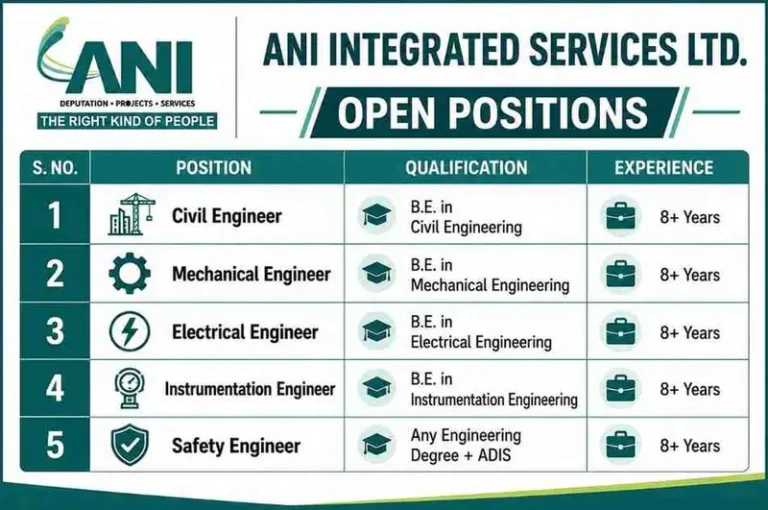 ANI
DEPUTATION • PROJECTS • SERVICES
THE RIGHT KIND OF PEOPLE

ANI INTEGRATED SERVICES LTD.

OPEN POSITIONS

| S. NO. | POSITION | QUALIFICATION | EXPERIENCE |
|---|---|---|---|
| 1 | Civil Engineer | B.E. in Civil Engineering | 8+ Years |
| 2 | Mechanical Engineer | B.E. in Mechanical Engineering | 8+ Years |
| 3 | Electrical Engineer | B.E. in Electrical Engineering | 8+ Years |
| 4 | Instrumentation Engineer | B.E. in Instrumentation Engineering | 8+ Years |
| 5 | Safety Engineer | Any Engineering Degree + ADIS | 8+ Years |